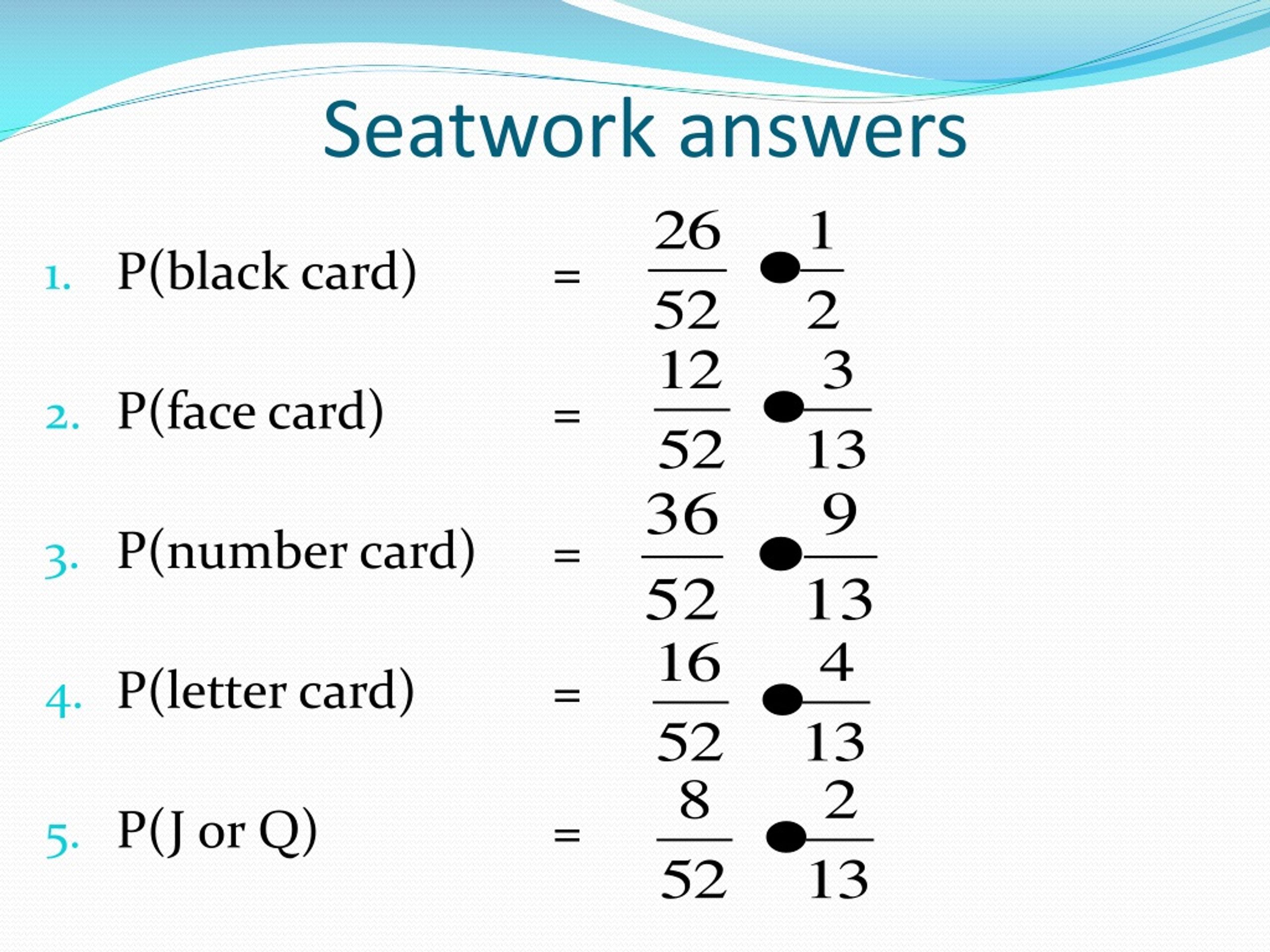 Seatwork answers

1. P(black card) = $\frac{26}{52} \bullet \frac{1}{2}$

2. P(face card) = $\frac{12}{52} \bullet \frac{3}{13}$

3. P(number card) = $\frac{36}{52} \bullet \frac{9}{13}$

4. P(letter card) = $\frac{16}{52} \bullet \frac{4}{13}$

5. P(J or Q) = $\frac{8}{52} \bullet \frac{2}{13}$